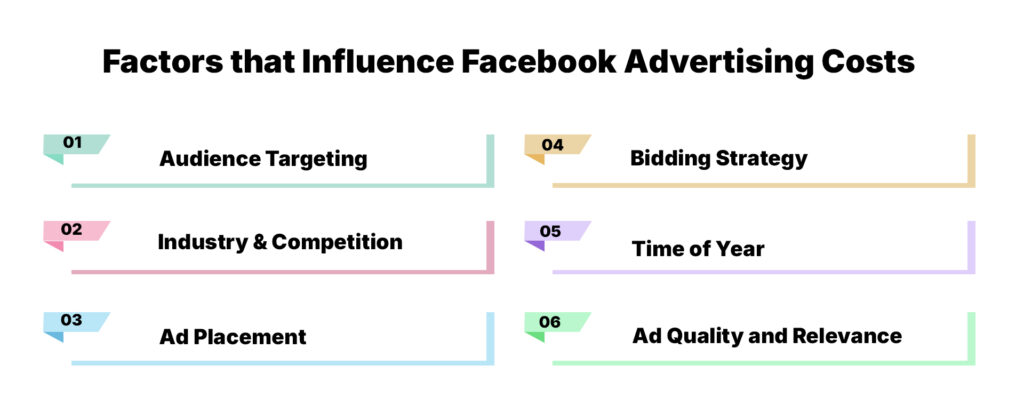 Factors that Influence Facebook Advertising Costs

01 Audience Targeting

02 Industry & Competition

03 Ad Placement

04 Bidding Strategy

05 Time of Year

06 Ad Quality and Relevance